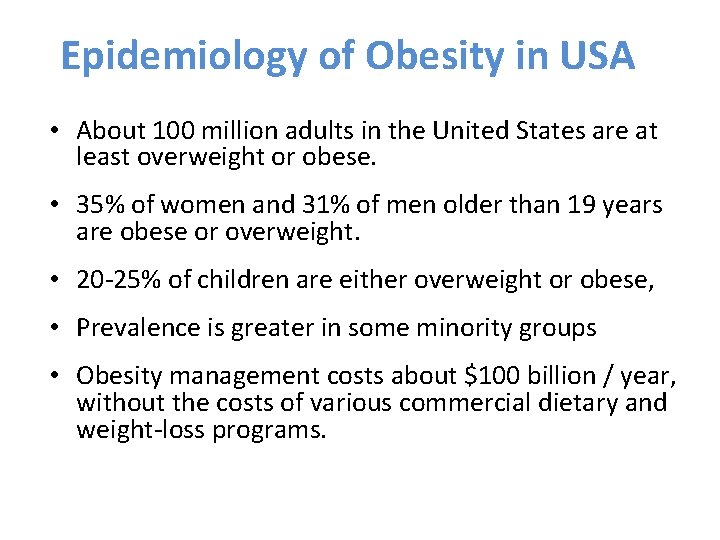 Epidemiology of Obesity in USA

• About 100 million adults in the United States are at least overweight or obese.

• 35% of women and 31% of men older than 19 years are obese or overweight.

• 20-25% of children are either overweight or obese,

• Prevalence is greater in some minority groups

• Obesity management costs about \$100 billion / year, without the costs of various commercial dietary and weight-loss programs.